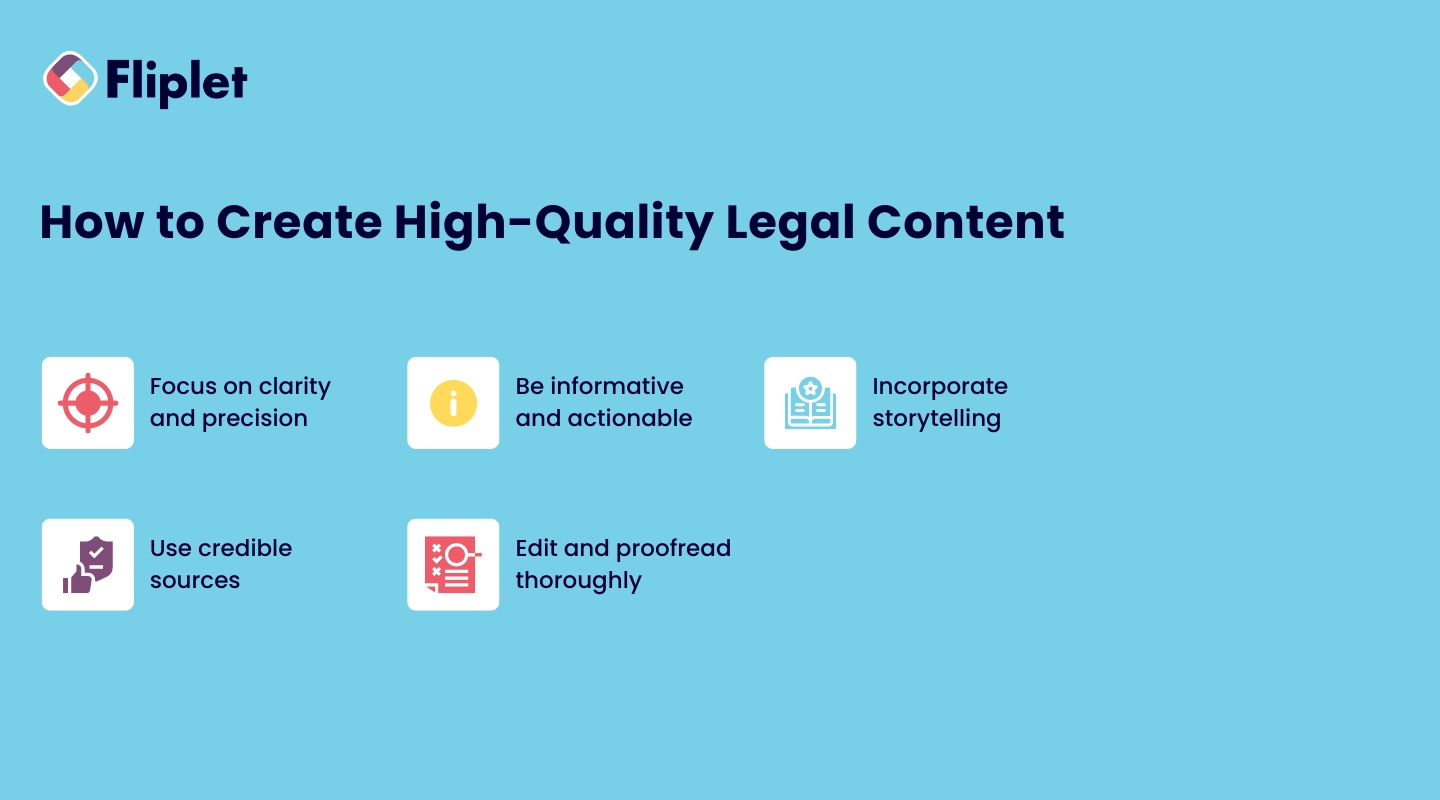 Fliplet

How to Create High-Quality Legal Content

Focus on clarity and precision

Be informative and actionable

Incorporate storytelling

Use credible sources

Edit and proofread thoroughly